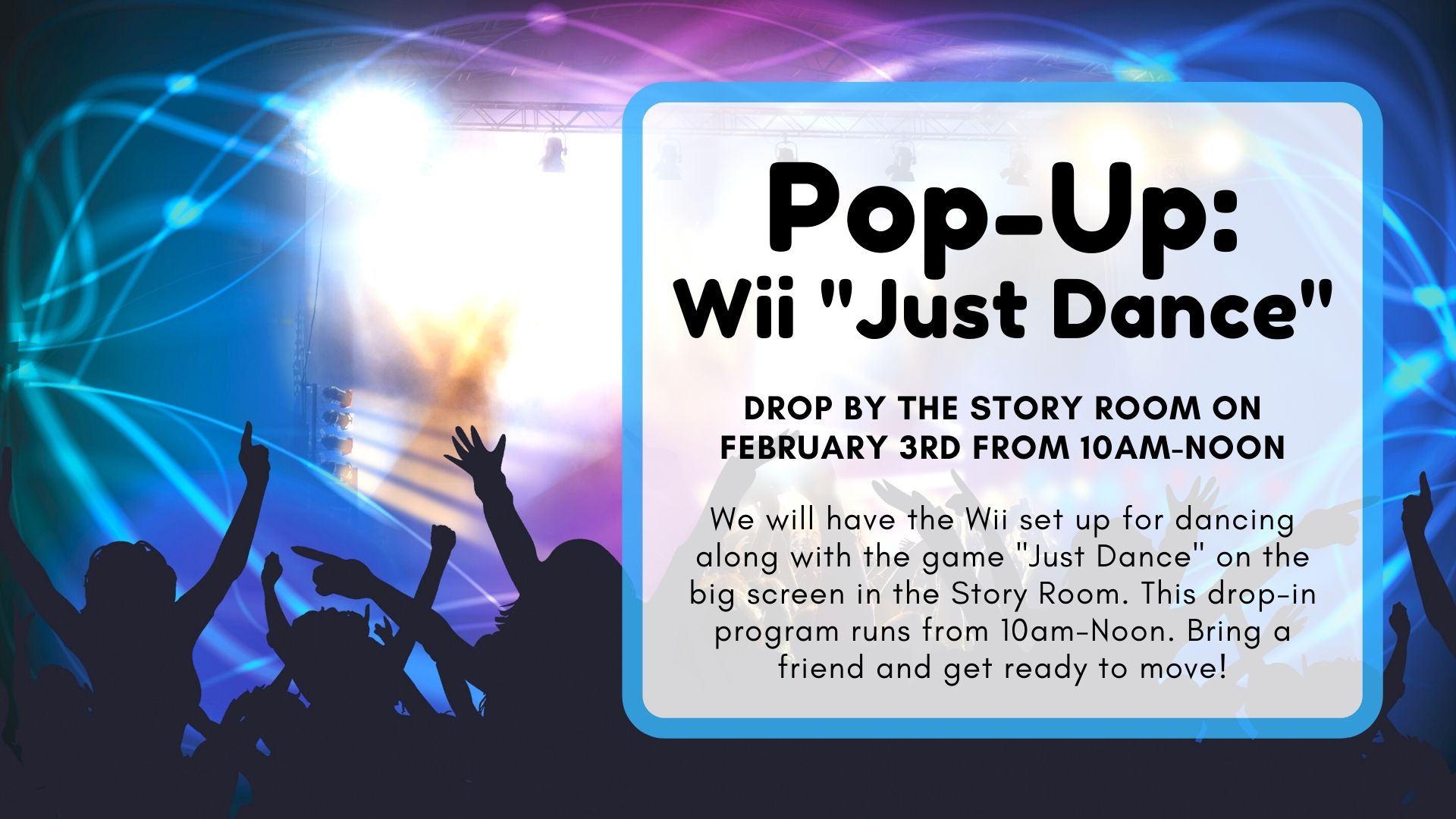 Pop-Up:
Wii "Just Dance"

DROP BY THE STORY ROOM ON FEBRUARY 3RD FROM 10AM-NOON

We will have the Wii set up for dancing along with the game "Just Dance" on the big screen in the Story Room. This drop-in program runs from 10am-Noon. Bring a friend and get ready to move!